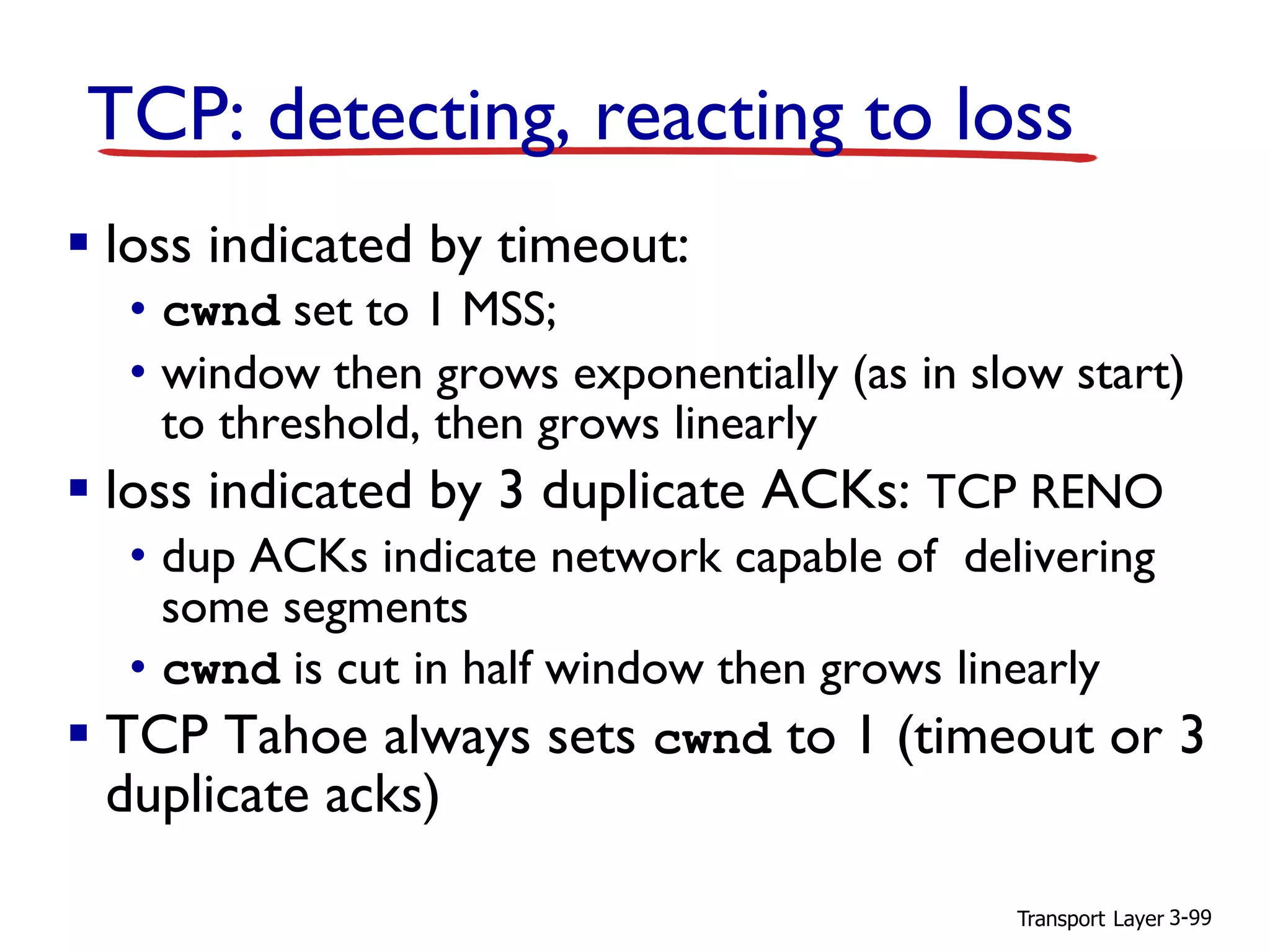 TCP: detecting, reacting to loss

▪ loss indicated by timeout:
• cwnd set to 1 MSS;
• window then grows exponentially (as in slow start) to threshold, then grows linearly
▪ loss indicated by 3 duplicate ACKs: TCP RENO
• dup ACKs indicate network capable of delivering some segments
• cwnd is cut in half window then grows linearly
▪ TCP Tahoe always sets cwnd to 1 (timeout or 3 duplicate acks)

Transport Layer 3-99